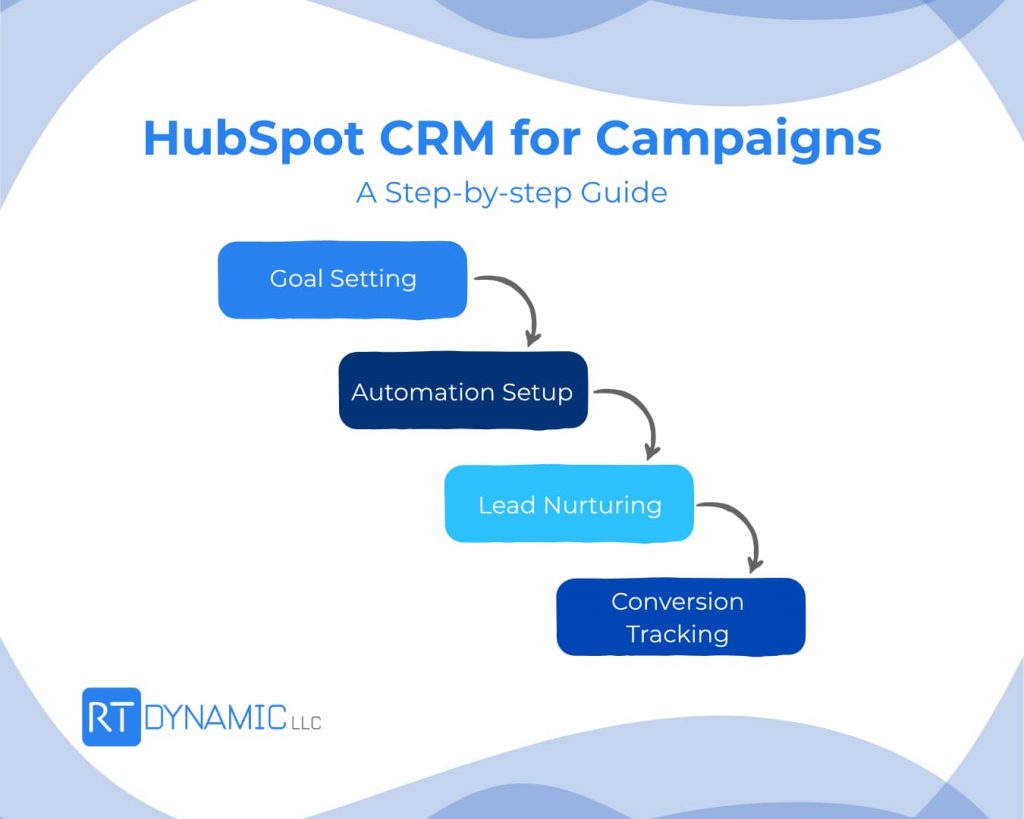 HubSpot CRM for Campaigns
A Step-by-step Guide

Goal Setting

Automation Setup

Lead Nurturing

Conversion Tracking

RT DYNAMIC LLC